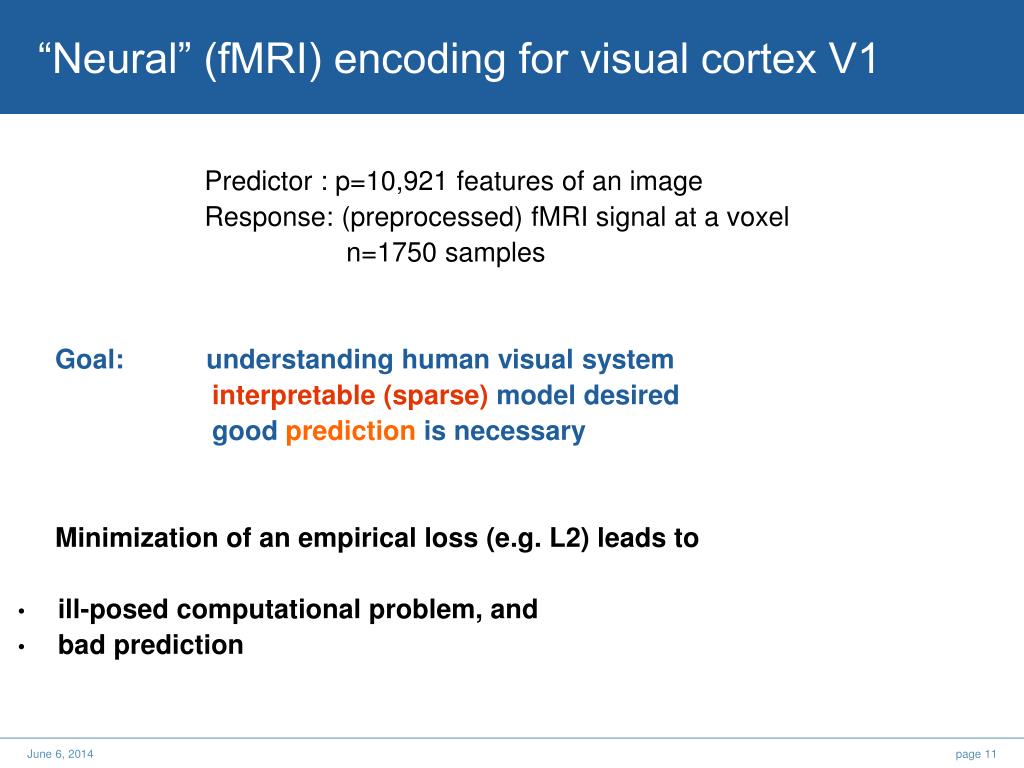 “Neural” (fMRI) encoding for visual cortex V1

Predictor : p=10,921 features of an image
Response: (preprocessed) fMRI signal at a voxel
n=1750 samples

Goal: understanding human visual system
interpretable (sparse) model desired
good prediction is necessary

Minimization of an empirical loss (e.g. L2) leads to

• ill-posed computational problem, and
• bad prediction

June 6, 2014

page 11